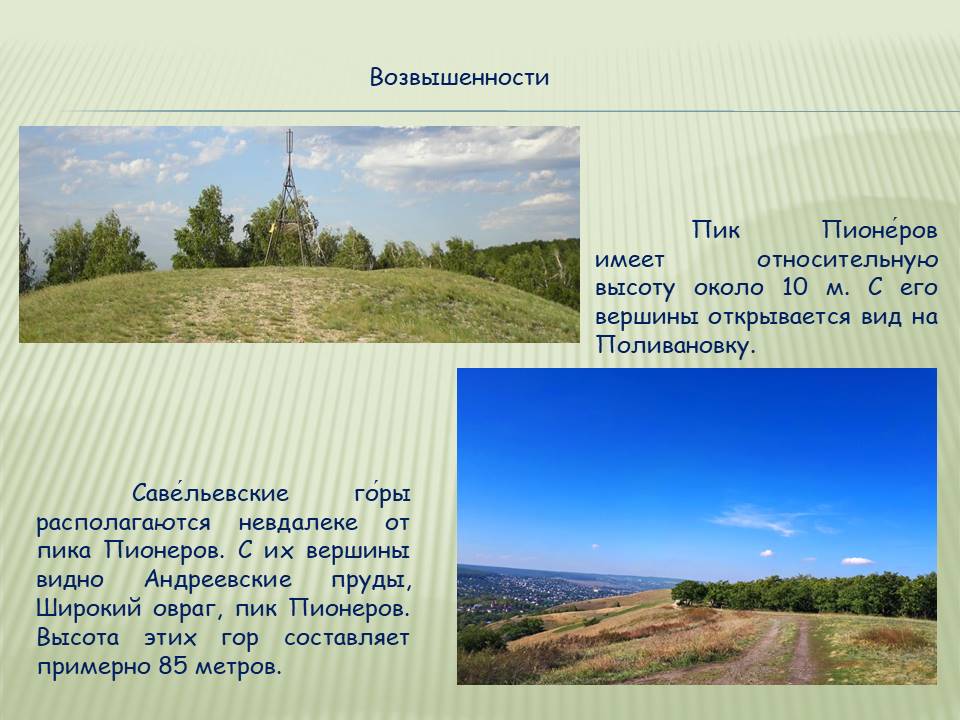 Возвышенности

Пик Пионе́ров имеет относительную высоту около 10 м. С его вершины открывается вид на Поливановку.

Саве́льевские го́ры располагаются невдалеке от пика Пионеров. С их вершины видно Андреевские пруды, Широкий овраг, пик Пионеров. Высота этих гор составляет примерно 85 метров.